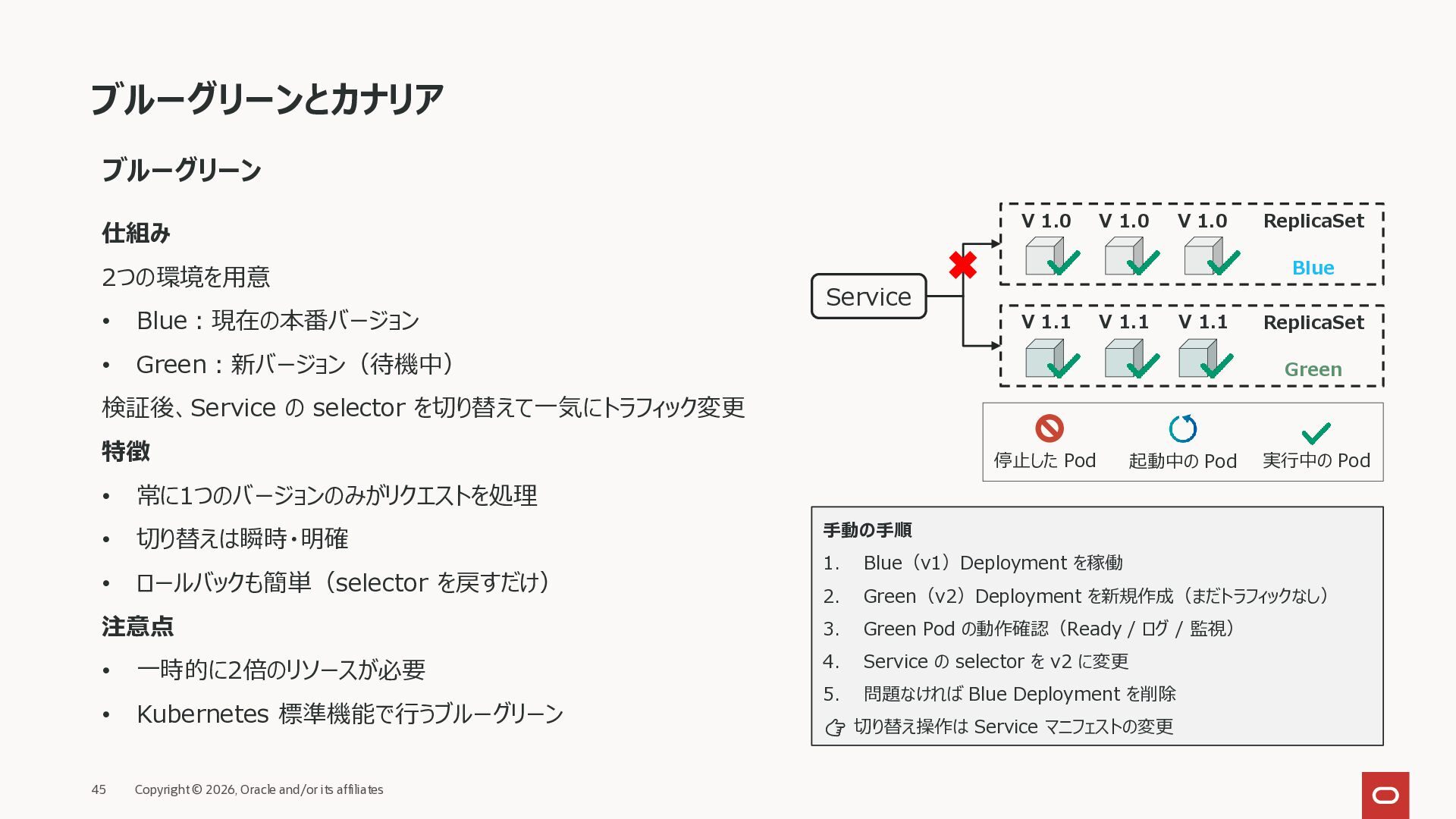 ブルーグリーンとカナリア

ブルーグリーン

仕組み

2つの環境を用意

• Blue：現在の本番バージョン

• Green：新バージョン（待機中）

検証後、Service の selector を切り替えて一気にトラフィック変更

特徴

• 常に1つのバージョンのみがリクエストを処理

• 切り替えは瞬時・明確

• ロールバックも簡単（selector を戻すだけ）

注意点

• 一時的に2倍のリソースが必要

• Kubernetes 標準機能で行うブルーグリーン

Service

V 1.0 V 1.0 V 1.0 ReplicaSet

Blue

V 1.1 V 1.1 V 1.1 ReplicaSet

Green

停止した Pod 起動中の Pod 実行中の Pod

手動の手順

1. Blue（v1）Deployment を稼働

2. Green（v2）Deployment を新規作成（まだトラフィックなし）

3. Green Pod の動作確認（Ready / ログ / 監視）

4. Service の selector を v2 に変更

5. 問題なければ Blue Deployment を削除

切り替え操作は Service マニフェストの変更

45 Copyright © 2026, Oracle and/or its affiliates